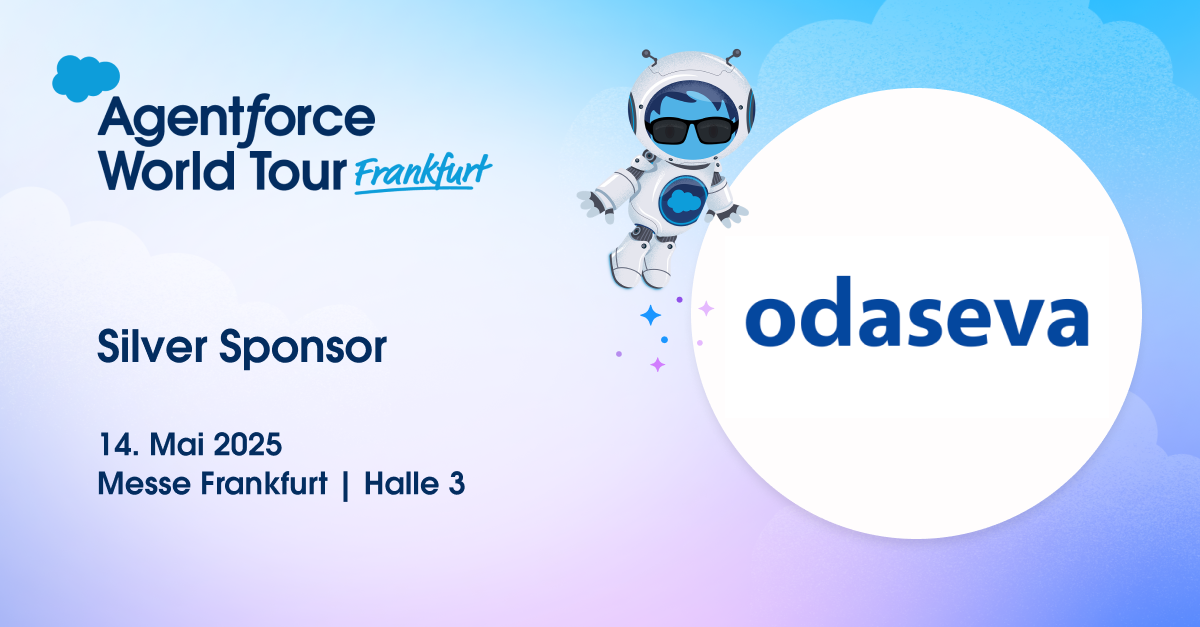 Agentforce World Tour Frankfurt

Silver Sponsor

14. Mai 2025
Messe Frankfurt | Halle 3

odaseva